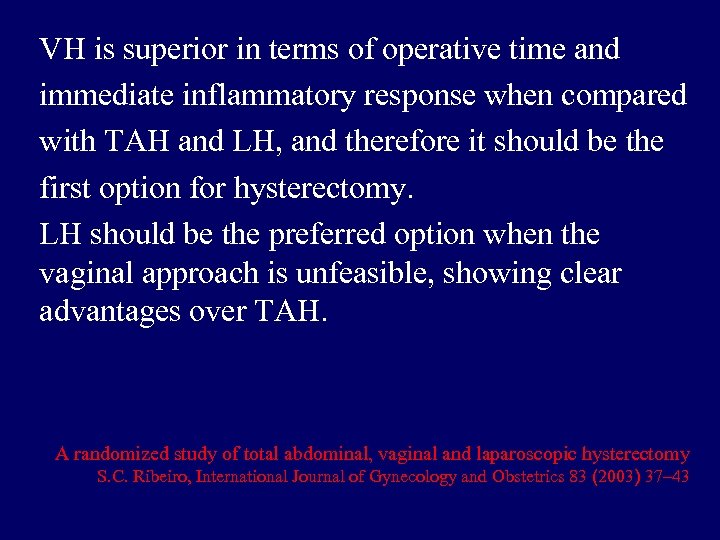 VH is superior in terms of operative time and immediate inflammatory response when compared with TAH and LH, and therefore it should be the first option for hysterectomy.

LH should be the preferred option when the vaginal approach is unfeasible, showing clear advantages over TAH.

A randomized study of total abdominal, vaginal and laparoscopic hysterectomy
S.C. Ribeiro, International Journal of Gynecology and Obstetrics 83 (2003) 37–43